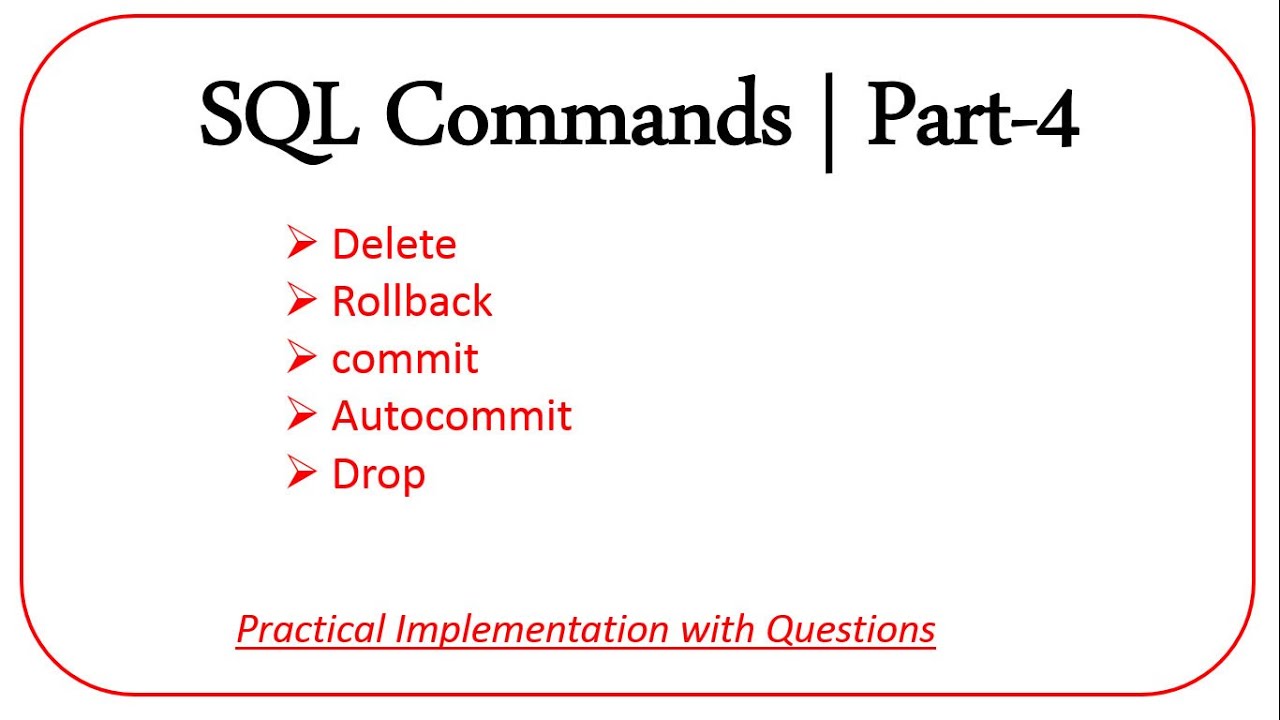 SQL Commands | Part-4

➢ Delete
➢ Rollback
➢ commit
➢ Autocommit
➢ Drop

Practical Implementation with Questions